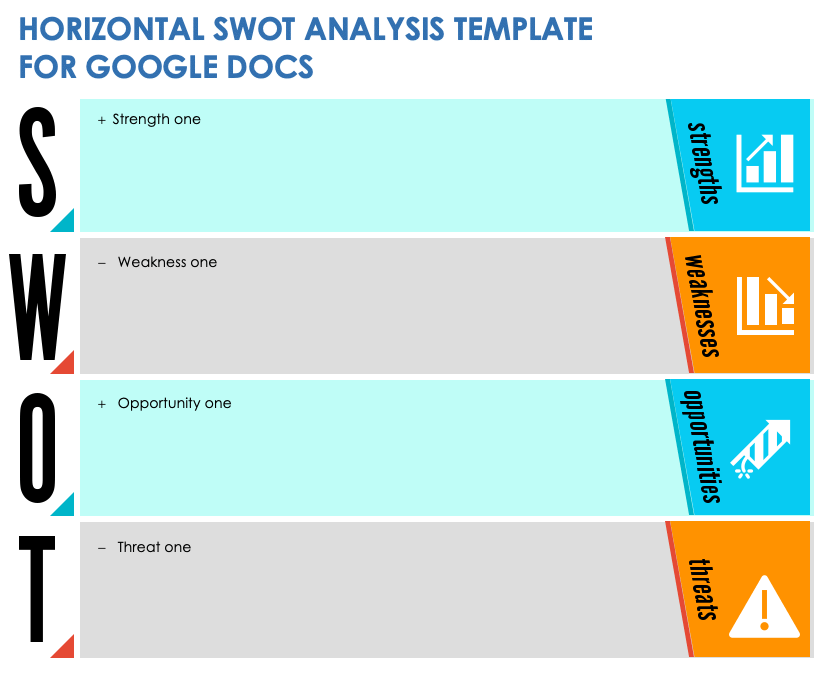 HORIZONTAL SWOT ANALYSIS TEMPLATE FOR GOOGLE DOCS

S
+ Strength one
strengths

W
– Weakness one
weaknesses

O
+ Opportunity one
opportunities

T
– Threat one
threats